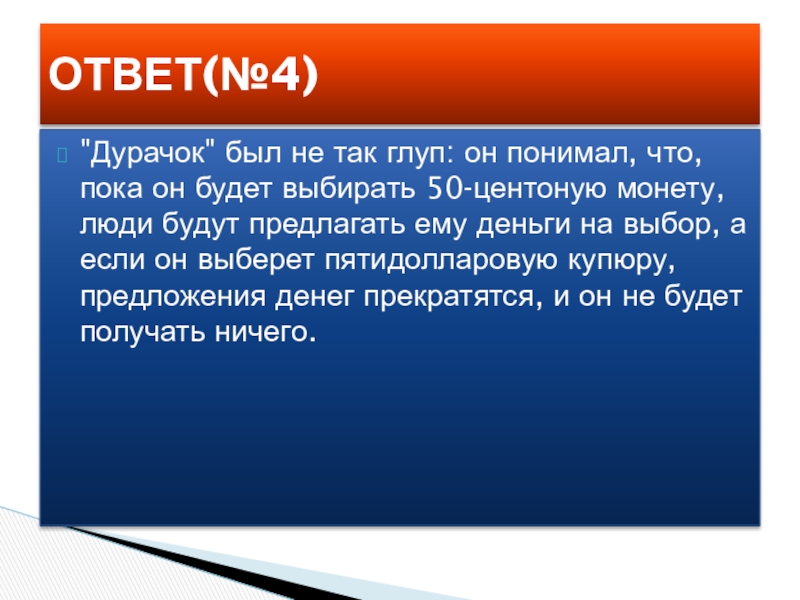 ОТВЕТ(№4)

"Дурачок" был не так глуп: он понимал, что, пока он будет выбирать 50-центоную монету, люди будут предлагать ему деньги на выбор, а если он выберет пятидолларовую купюру, предложения денег прекратятся, и он не будет получать ничего.